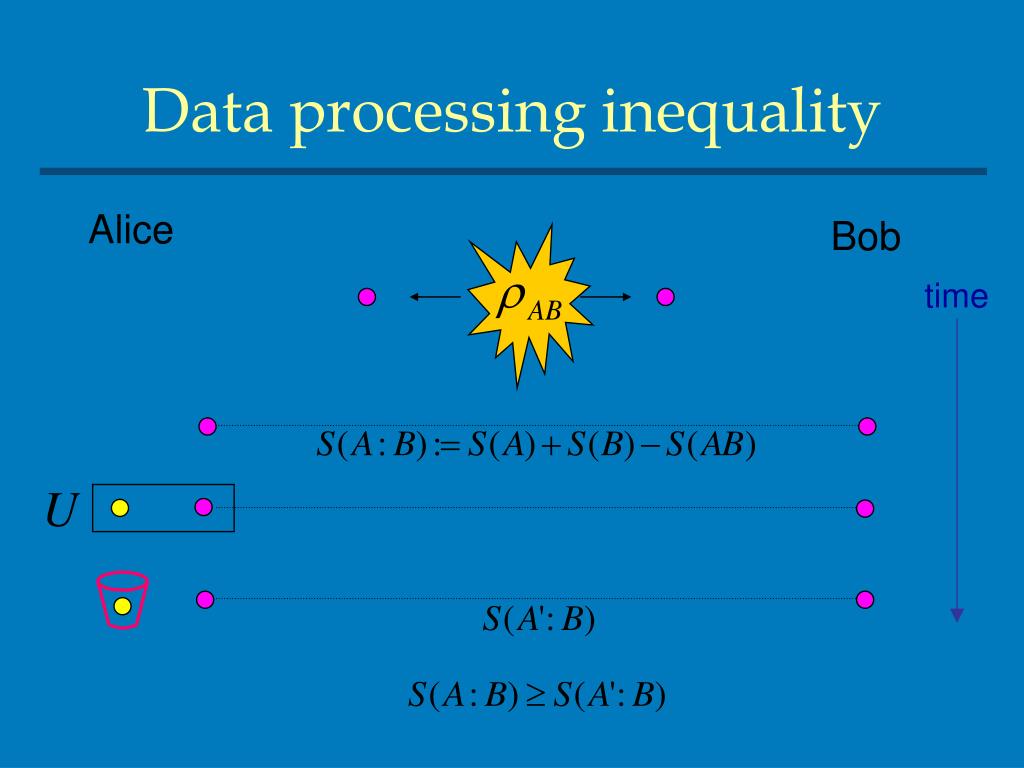 Data processing inequality

Alice

Bob

$\rho_{AB}$

time

$S(A:B) := S(A) + S(B) - S(AB)$

$U$

$S(A':B)$

$S(A:B) \geq S(A':B)$